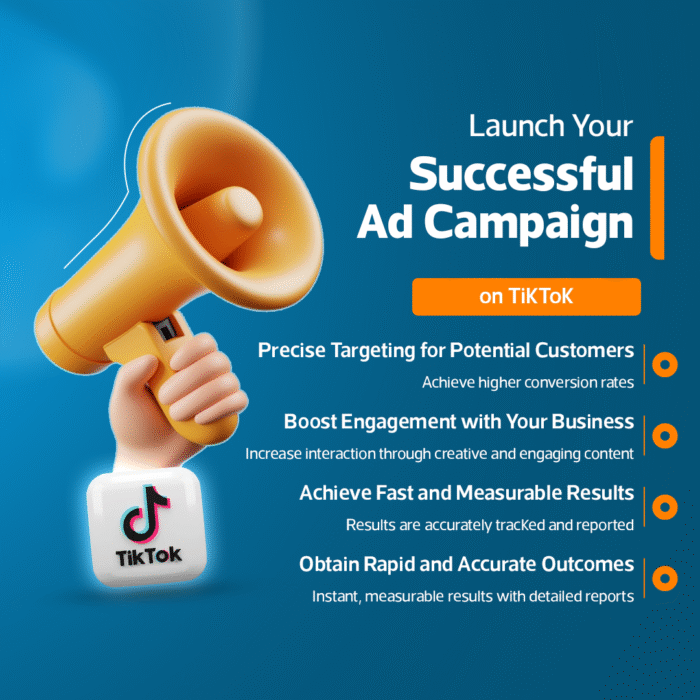 Launch Your
Successful
Ad Campaign

on TiKToK

Precise Targeting for Potential Customers
Achieve higher conversion rates

Boost Engagement with Your Business
Increase interaction through creative and engaging content

Achieve Fast and Measurable Results
Results are accurately tracked and reported

Obtain Rapid and Accurate Outcomes
Instant, measurable results with detailed reports

TikTok